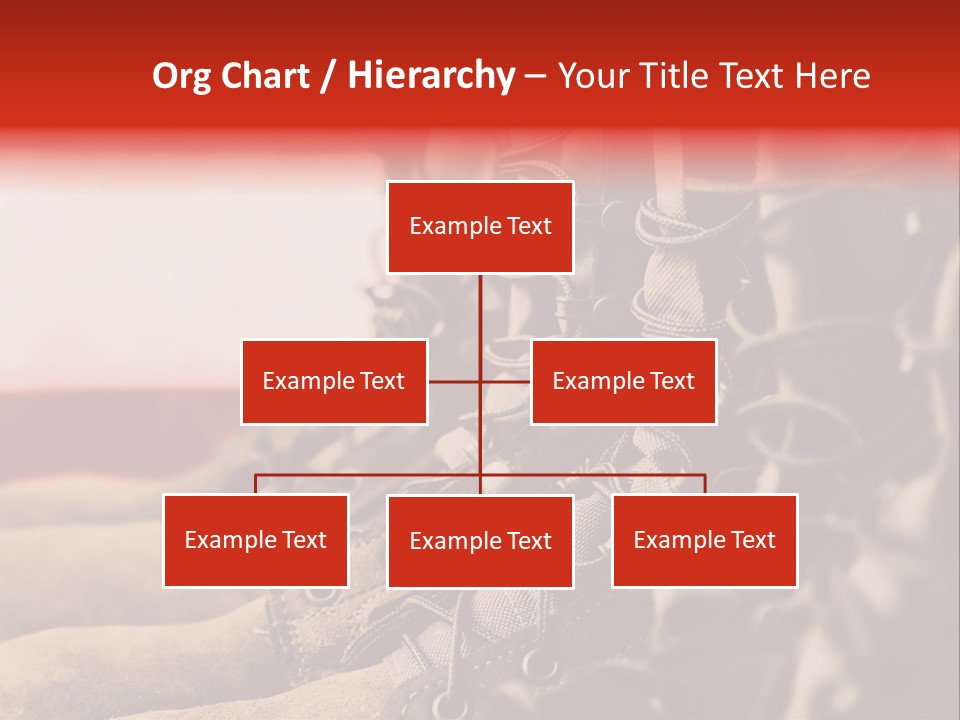 Org Chart / Hierarchy – Your Title Text Here

Example Text

Example Text

Example Text

Example Text

Example Text

Example Text